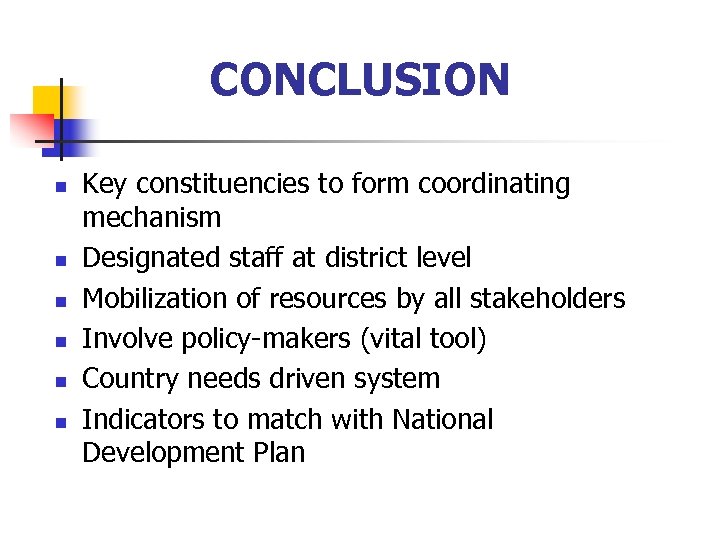 CONCLUSION

- Key constituencies to form coordinating mechanism
- Designated staff at district level
- Mobilization of resources by all stakeholders
- Involve policy-makers (vital tool)
- Country needs driven system
- Indicators to match with National Development Plan